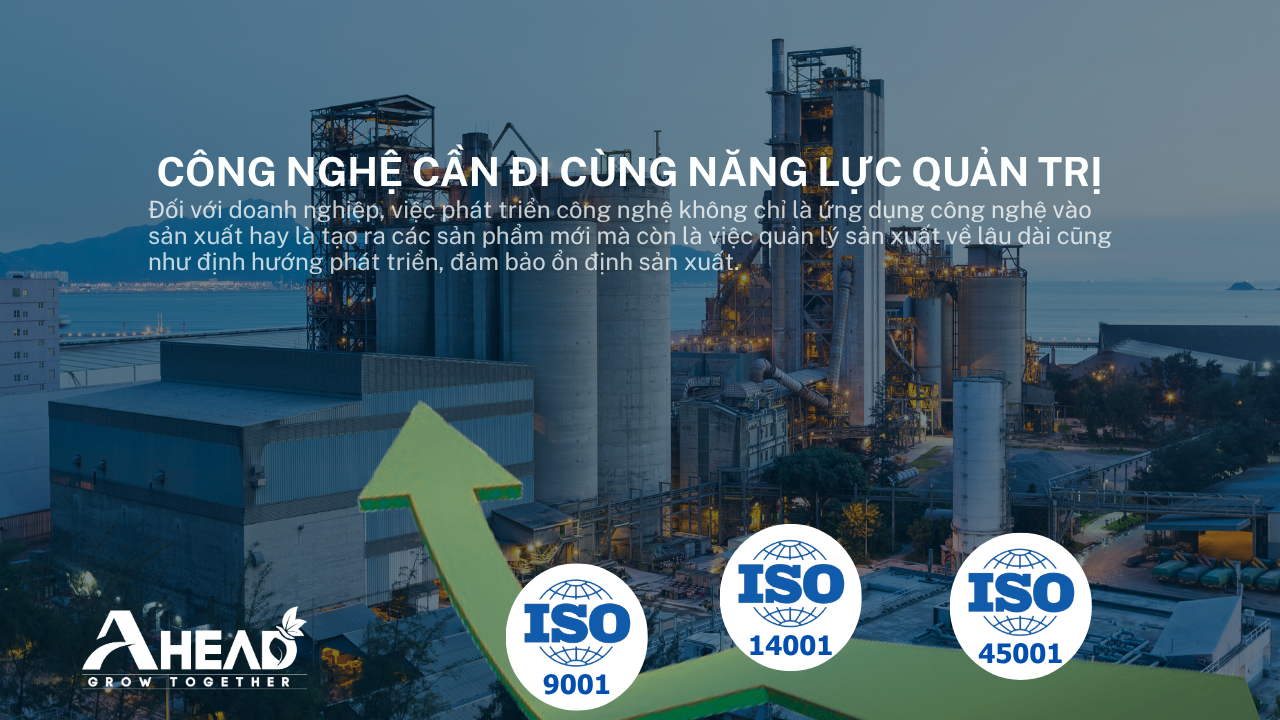 CÔNG NGHỆ CẦN ĐI CÙNG NĂNG LỰC QUẢN TRỊ

Đối với doanh nghiệp, việc phát triển công nghệ không chỉ là ứng dụng công nghệ vào sản xuất hay là tạo ra các sản phẩm mới mà còn là việc quản lý sản xuất về lâu dài cũng như định hướng phát triển, đảm bảo ổn định sản xuất.

ISO 9001

ISO 14001

ISO 45001

AHEAD
GROW TOGETHER